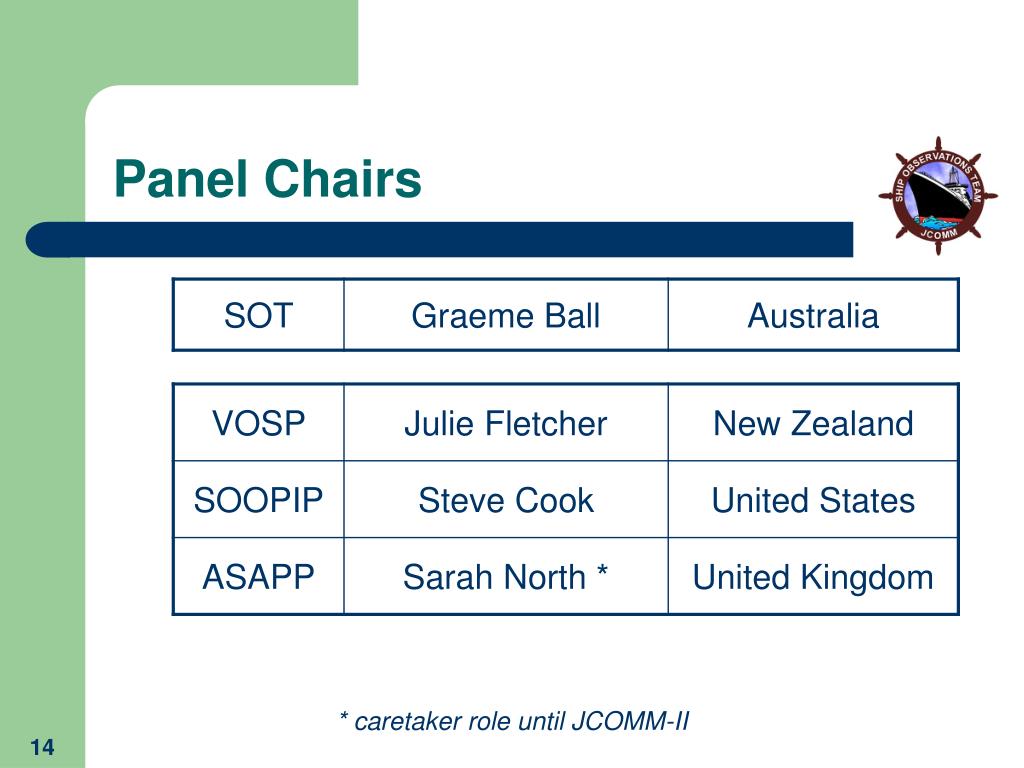 Panel Chairs

SHIP OBSERVATIONS TEAM
JCOMM

| SOT | Graeme Ball | Australia |
|---|---|---|

| VOSP | Julie Fletcher | New Zealand |
|---|---|---|
| SOOPIP | Steve Cook | United States |
| ASAPP | Sarah North * | United Kingdom |

* caretaker role until JCOMM-II

14